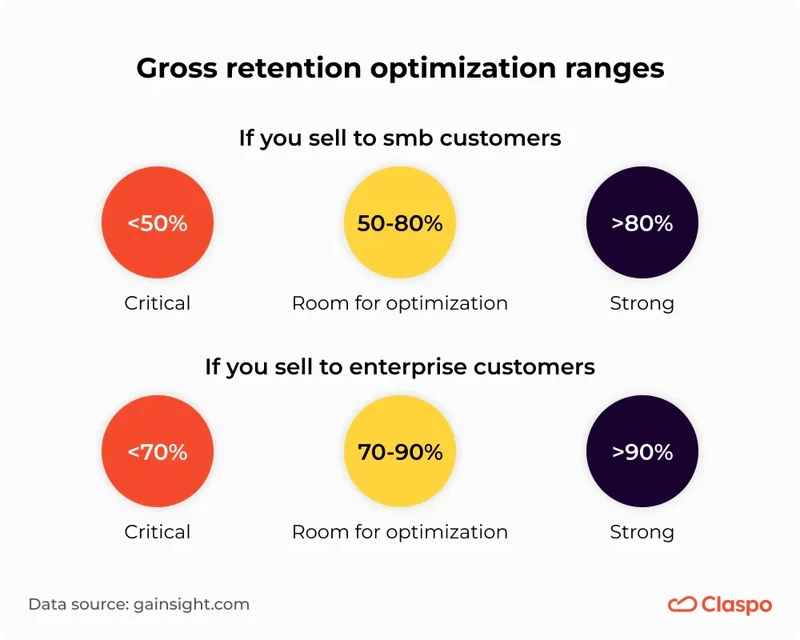 Gross retention optimization ranges

If you sell to smb customers

<50%
Critical

50-80%
Room for optimization

>80%
Strong

If you sell to enterprise customers

<70%
Critical

70-90%
Room for optimization

>90%
Strong

Data source: gainsight.com

Claspo